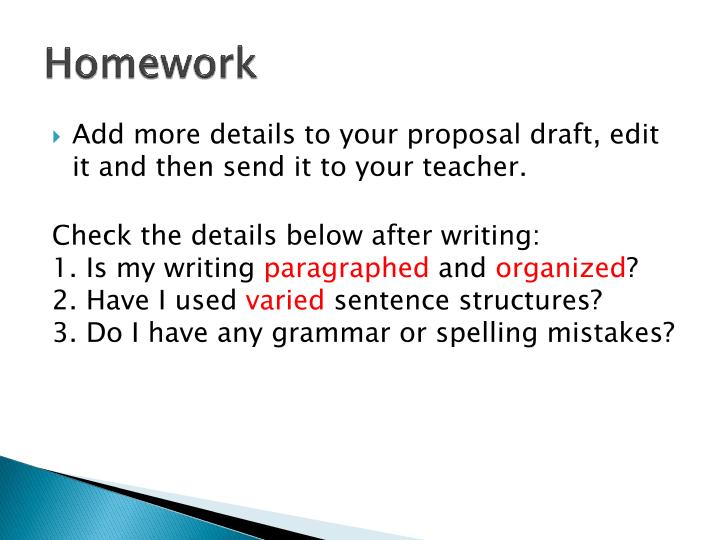 Homework

Add more details to your proposal draft, edit it and then send it to your teacher.

Check the details below after writing:
1. Is my writing paragraphed and organized?
2. Have I used varied sentence structures?
3. Do I have any grammar or spelling mistakes?